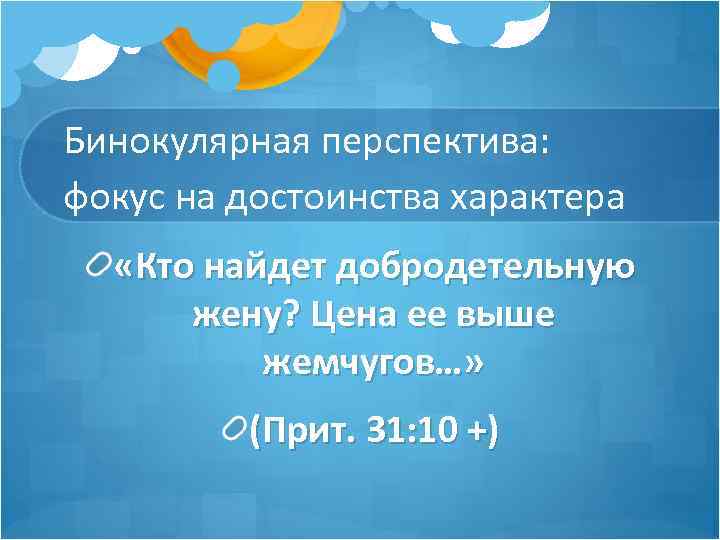 Бинокулярная перспектива:
фокус на достоинства характера

«Кто найдет добродетельную жену? Цена ее выше жемчугов...»

(Прит. 31:10 +)